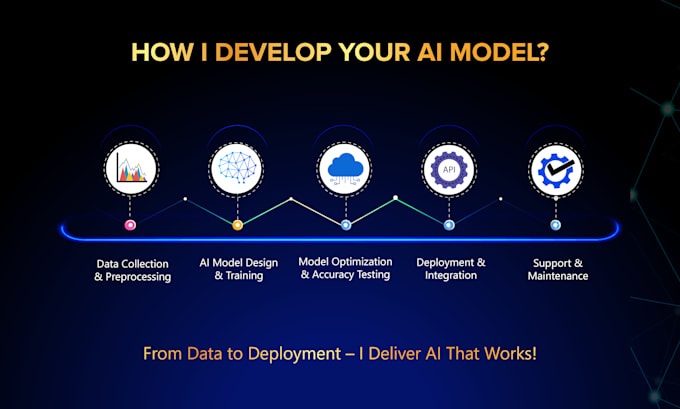 HOW I DEVELOP YOUR AI MODEL?

API

Data Collection & Preprocessing

AI Model Design & Training

Model Optimization & Accuracy Testing

Deployment & Integration

Support & Maintenance

From Data to Deployment – I Deliver AI That Works!